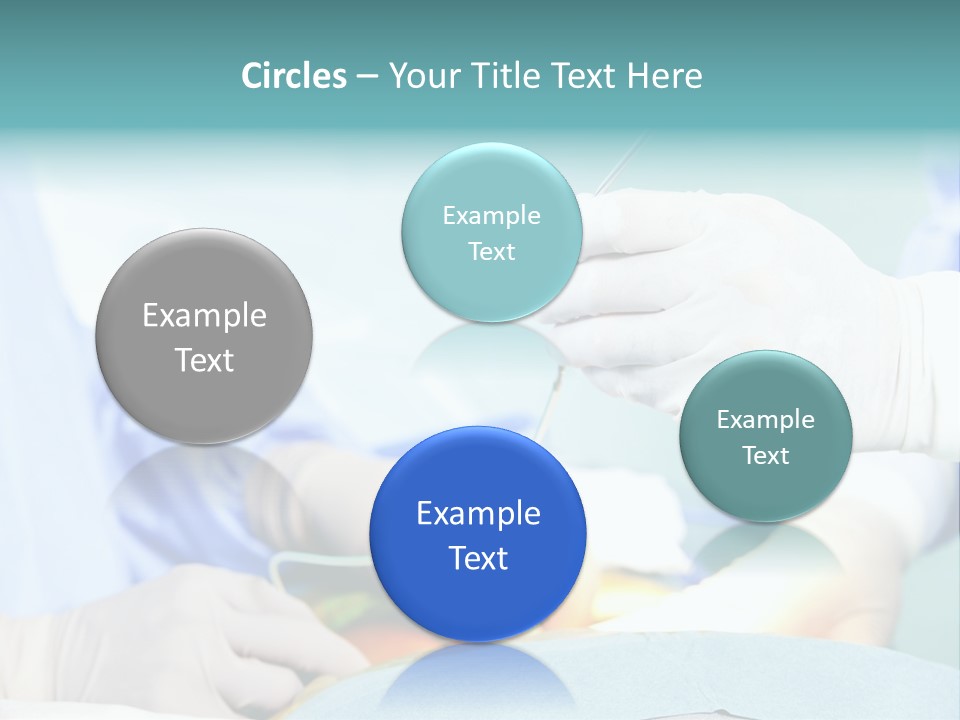 Circles – Your Title Text Here

Example Text

Example Text

Example Text

Example Text